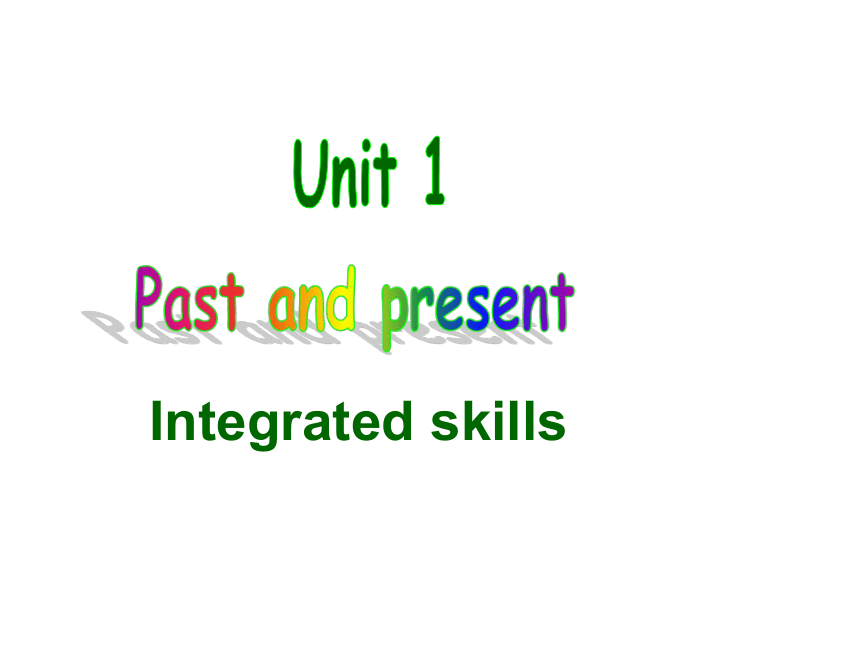 Unit 1

Past and present

Integrated skills